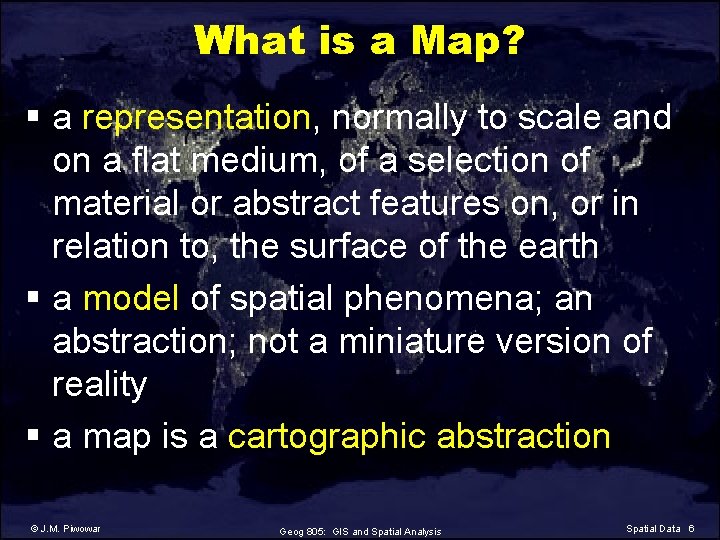 What is a Map?

▪ a representation, normally to scale and on a flat medium, of a selection of material or abstract features on, or in relation to, the surface of the earth

▪ a model of spatial phenomena; an abstraction; not a miniature version of reality

▪ a map is a cartographic abstraction

© J.M. Piwowar

Geog 805: GIS and Spatial Analysis

Spatial Data 6